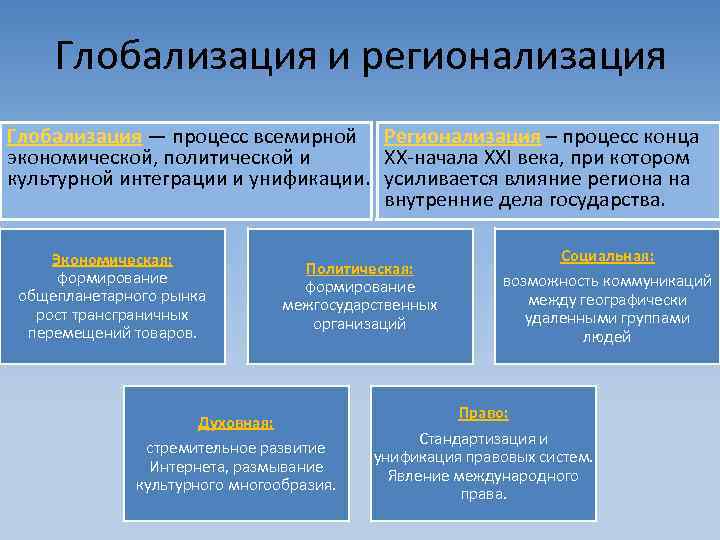 Глобализация и регионализация

Глобализация — процесс всемирной экономической, политической и культурной интеграции и унификации.

Регионализация – процесс конца XX-начала XXI века, при котором усиливается влияние региона на внутренние дела государства.

Экономическая:
формирование общепланетарного рынка рост трансграничных перемещений товаров.

Политическая:
формирование межгосударственных организаций

Социальная:
возможность коммуникаций между географически удаленными группами людей

Духовная:
стремительное развитие Интернета, размывание культурного многообразия.

Право:
Стандартизация и унификация правовых систем. Явление международного права.